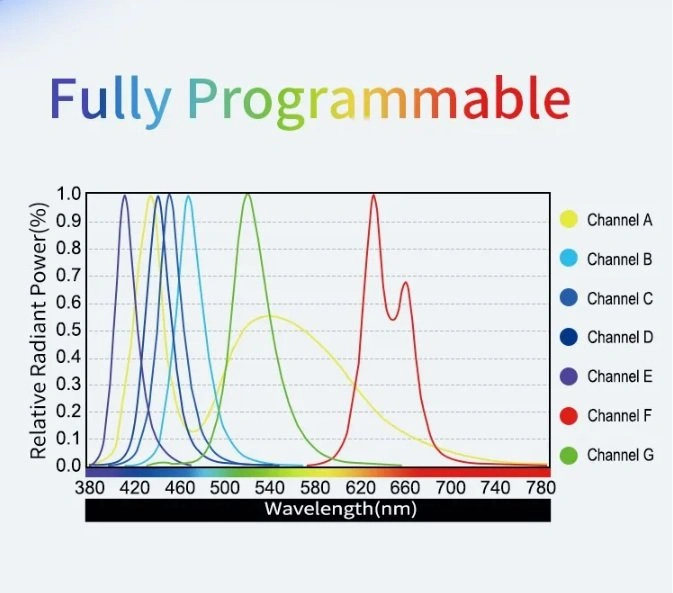 Fully Programmable

Relative Radiant Power(%)

1.0
0.9
0.8
0.7
0.6
0.5
0.4
0.3
0.2
0.1
0.0

380 420 460 500 540 580 620 660 700 740 780

Wavelength(nm)

Channel A
Channel B
Channel C
Channel D
Channel E
Channel F
Channel G